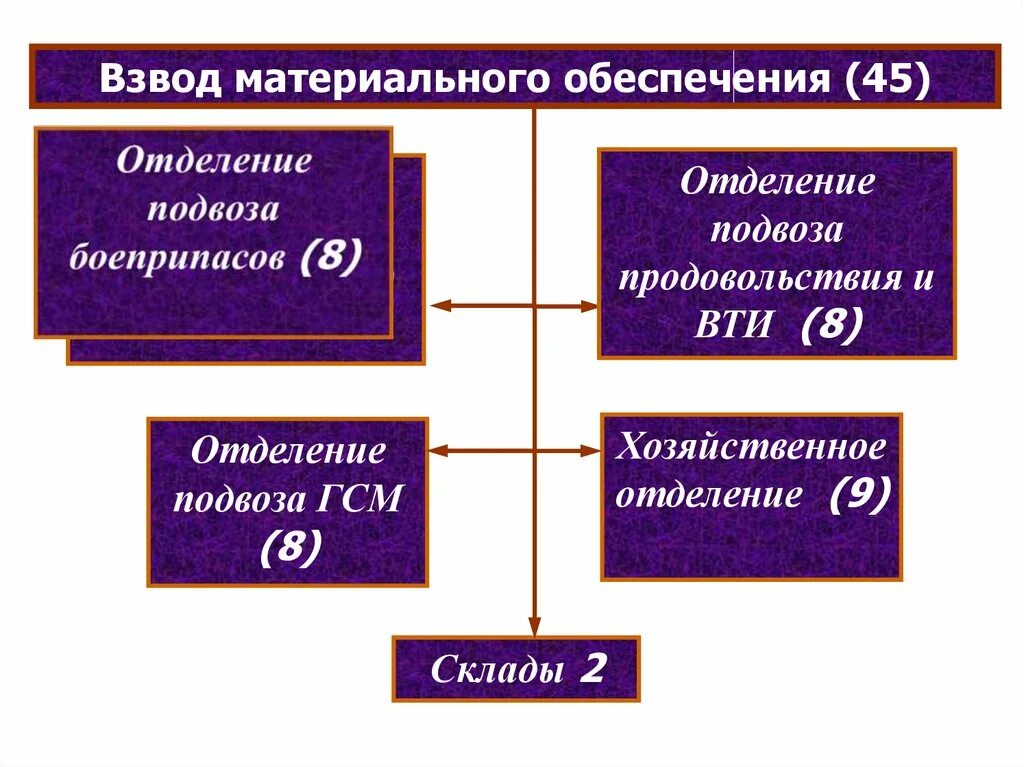 Взвод материального обеспечения (45)

Отделение подвоза боеприпасов (8)

Отделение подвоза продовольствия и ВТИ (8)

Отделение подвоза ГСМ (8)

Хозяйственное отделение (9)

Склады 2